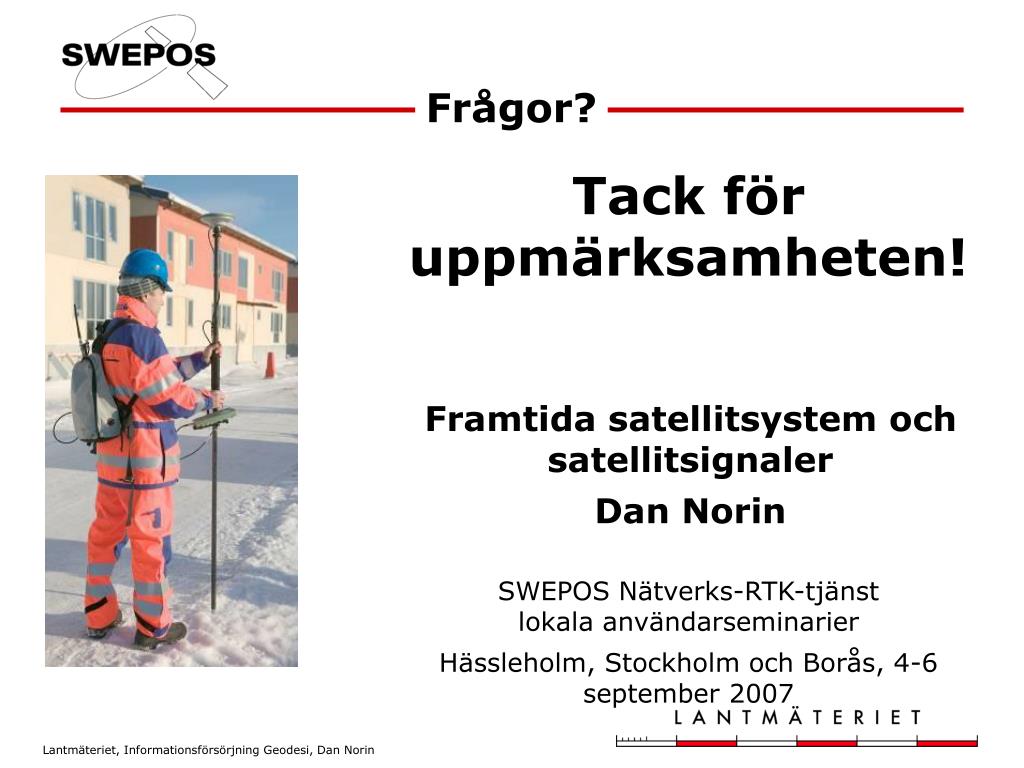 SWEPOS

Frågor?

Tack för uppmärksamheten!

Framtida satellitsystem och satellitsignaler

Dan Norin

SWEPOS Nätverks-RTK-tjänst
lokala användarseminarier

Hässleholm, Stockholm och Borås, 4-6 september 2007

LANTMÄTERIET

Lantmäteriet, Informationsförsörjning Geodesi, Dan Norin